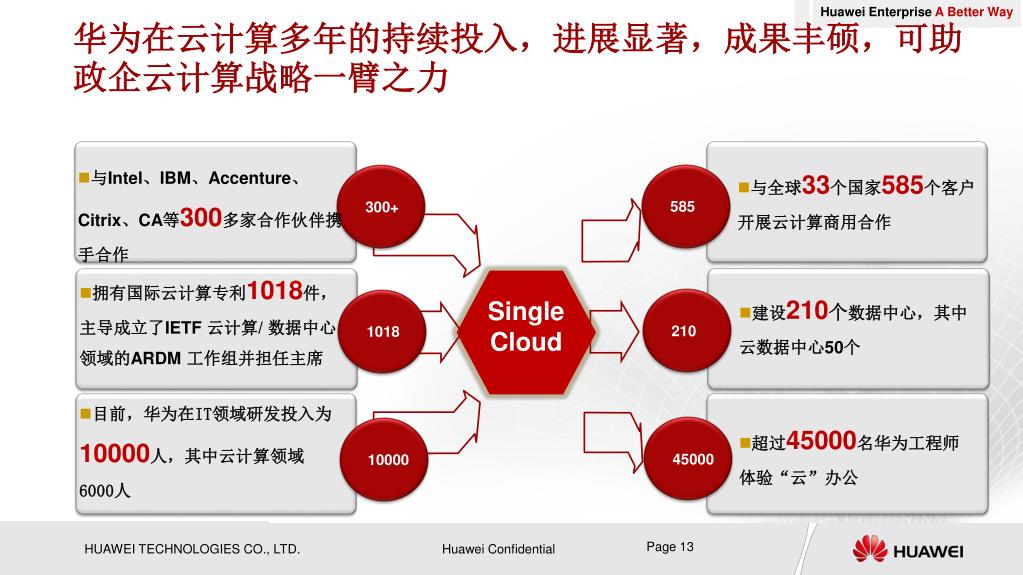 Huawei Enterprise A Better Way

华为在云计算多年的持续投入，进展显著，成果丰硕，可助政企云计算战略一臂之力

与Intel、IBM、Accenture、Citrix、CA等300多家合作伙伴携手合作

300+

拥有国际云计算专利1018件，主导成立了IETF 云计算/ 数据中心领域的ARDM 工作组并担任主席

1018

目前，华为在IT领域研发投入为10000人，其中云计算领域6000人

10000

Single Cloud

585

与全球33个国家585个客户开展云计算商用合作

210

建设210个数据中心，其中云数据中心50个

45000

超过45000名华为工程师体验“云”办公

HUAWEI TECHNOLOGIES CO., LTD.

Huawei Confidential

Page 13

HUAWEI